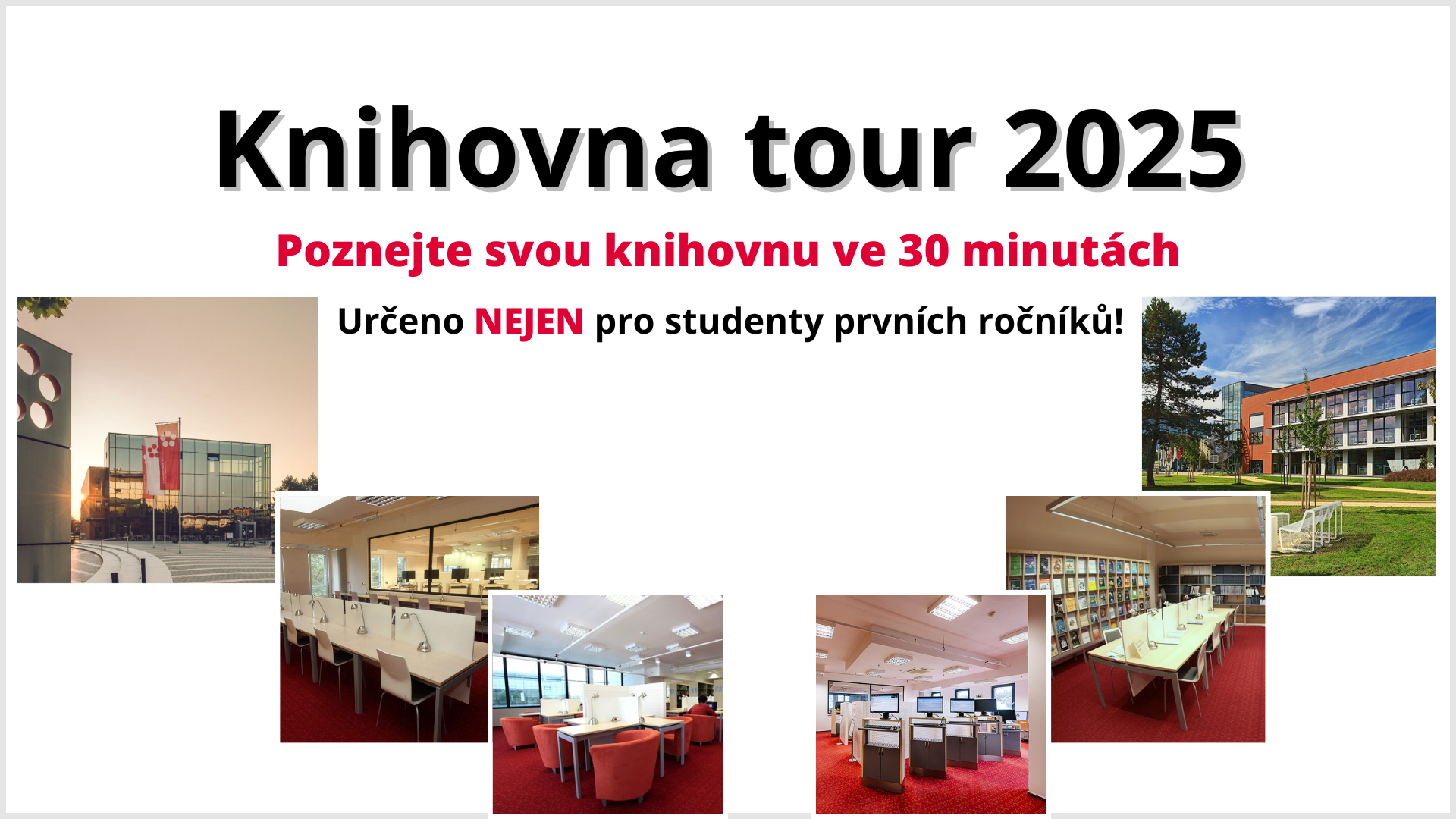 Knihovna tour 2025

Poznejte svou knihovnu ve 30 minutách

Určeno NEJEN pro studenty prvních ročníků!